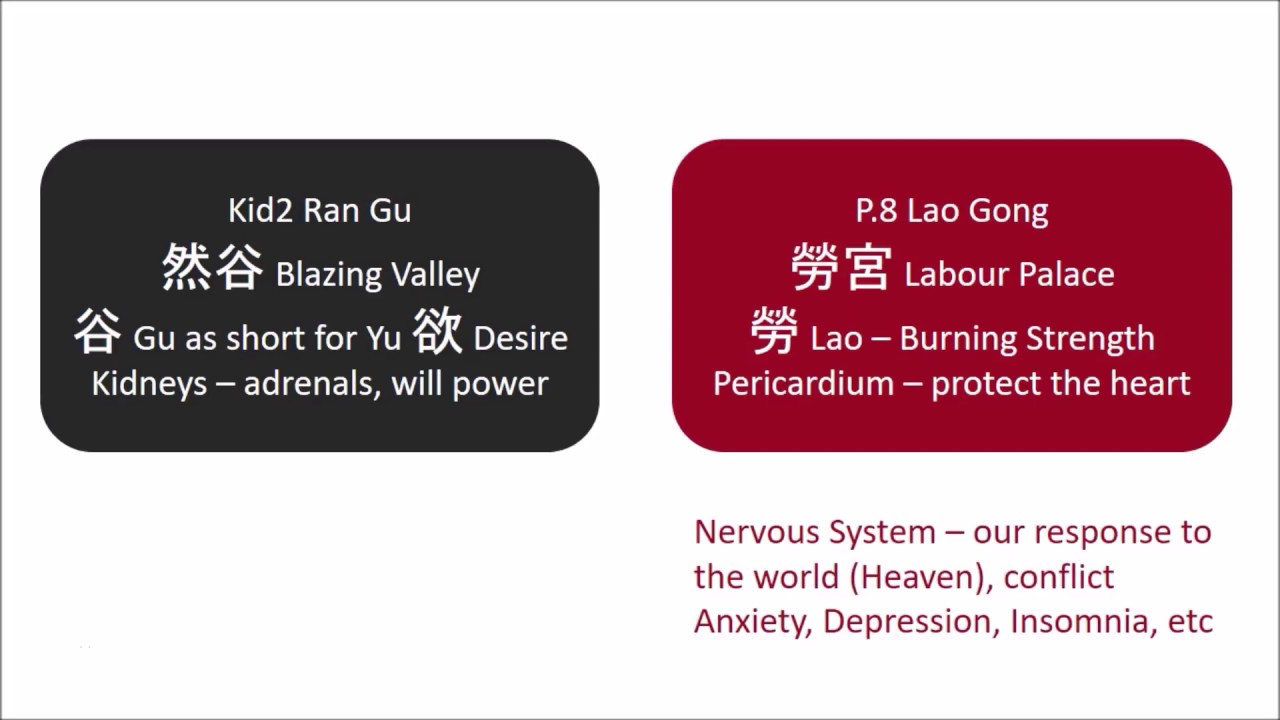 Kid2 Ran Gu
然谷 Blazing Valley
谷 Gu as short for Yu 欲 Desire
Kidneys – adrenals, will power

P.8 Lao Gong
勞宮 Labour Palace
勞 Lao – Burning Strength
Pericardium – protect the heart

Nervous System – our response to the world (Heaven), conflict
Anxiety, Depression, Insomnia, etc